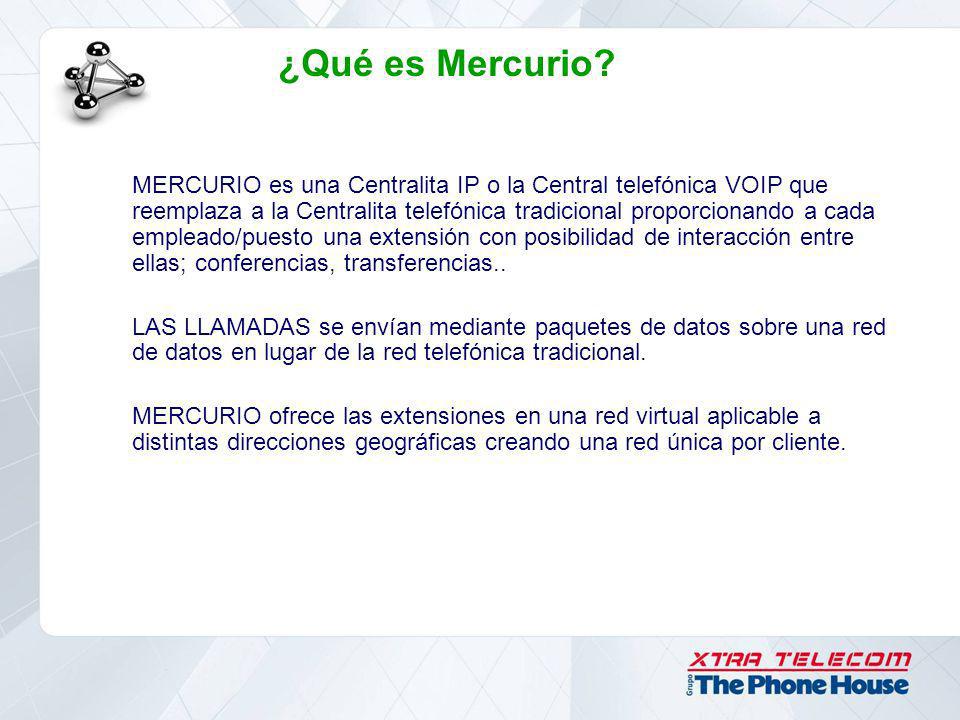 ¿Qué es Mercurio?

MERCURIO es una Centralita IP o la Central telefónica VOIP que reemplaza a la Centralita telefónica tradicional proporcionando a cada empleado/puesto una extensión con posibilidad de interacción entre ellas; conferencias, transferencias..

LAS LLAMADAS se envían mediante paquetes de datos sobre una red de datos en lugar de la red telefónica tradicional.

MERCURIO ofrece las extensiones en una red virtual aplicable a distintas direcciones geográficas creando una red única por cliente.

XTRA TELECOM
Grupo The Phone House